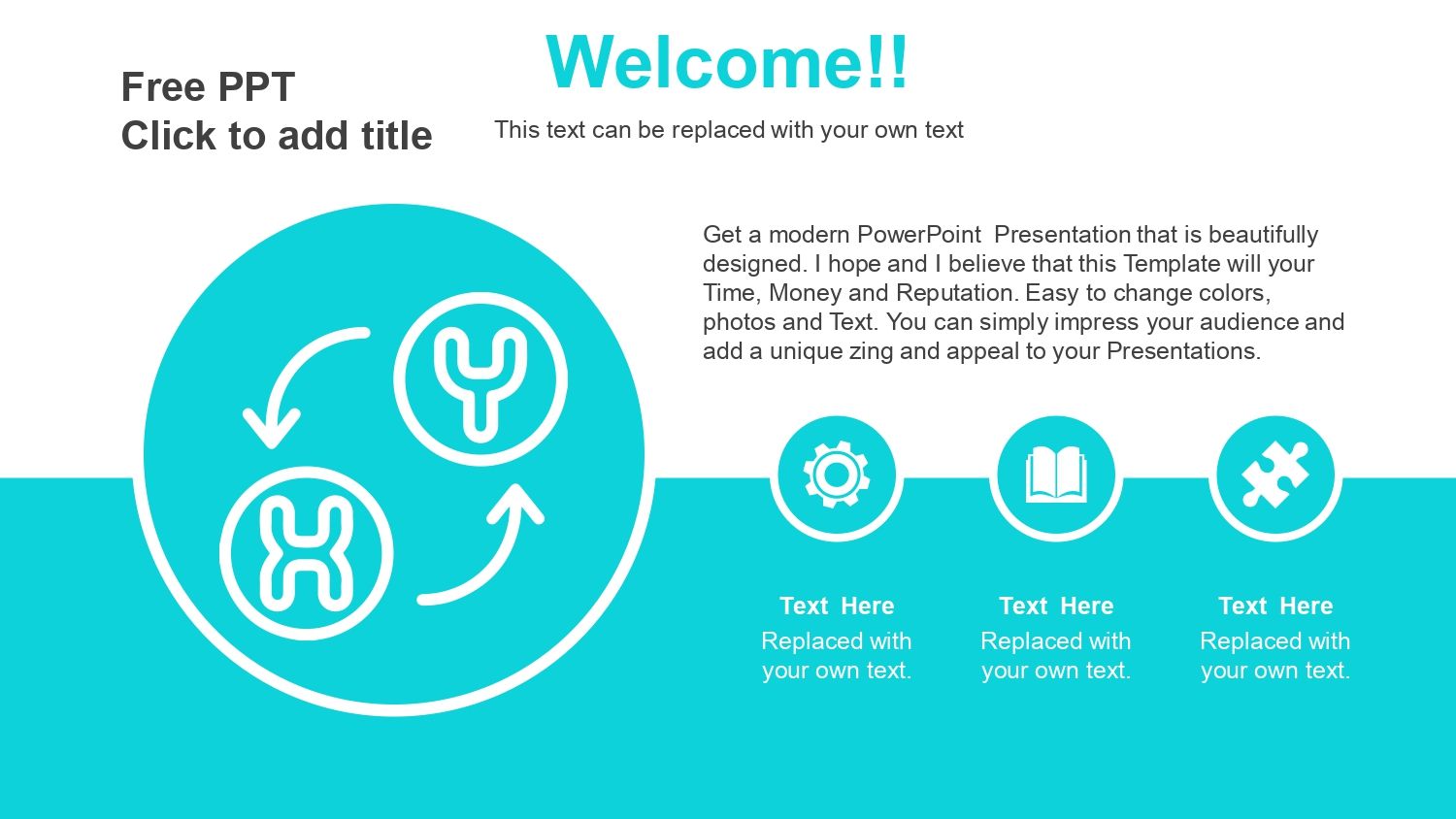 Free PPT
Click to add title

Welcome!!

This text can be replaced with your own text

Get a modern PowerPoint  Presentation that is beautifully designed. I hope and I believe that this Template will your Time, Money and Reputation. Easy to change colors, photos and Text. You can simply impress your audience and add a unique zing and appeal to your Presentations.

Text  Here
Replaced with your own text.

Text  Here
Replaced with your own text.

Text  Here
Replaced with your own text.